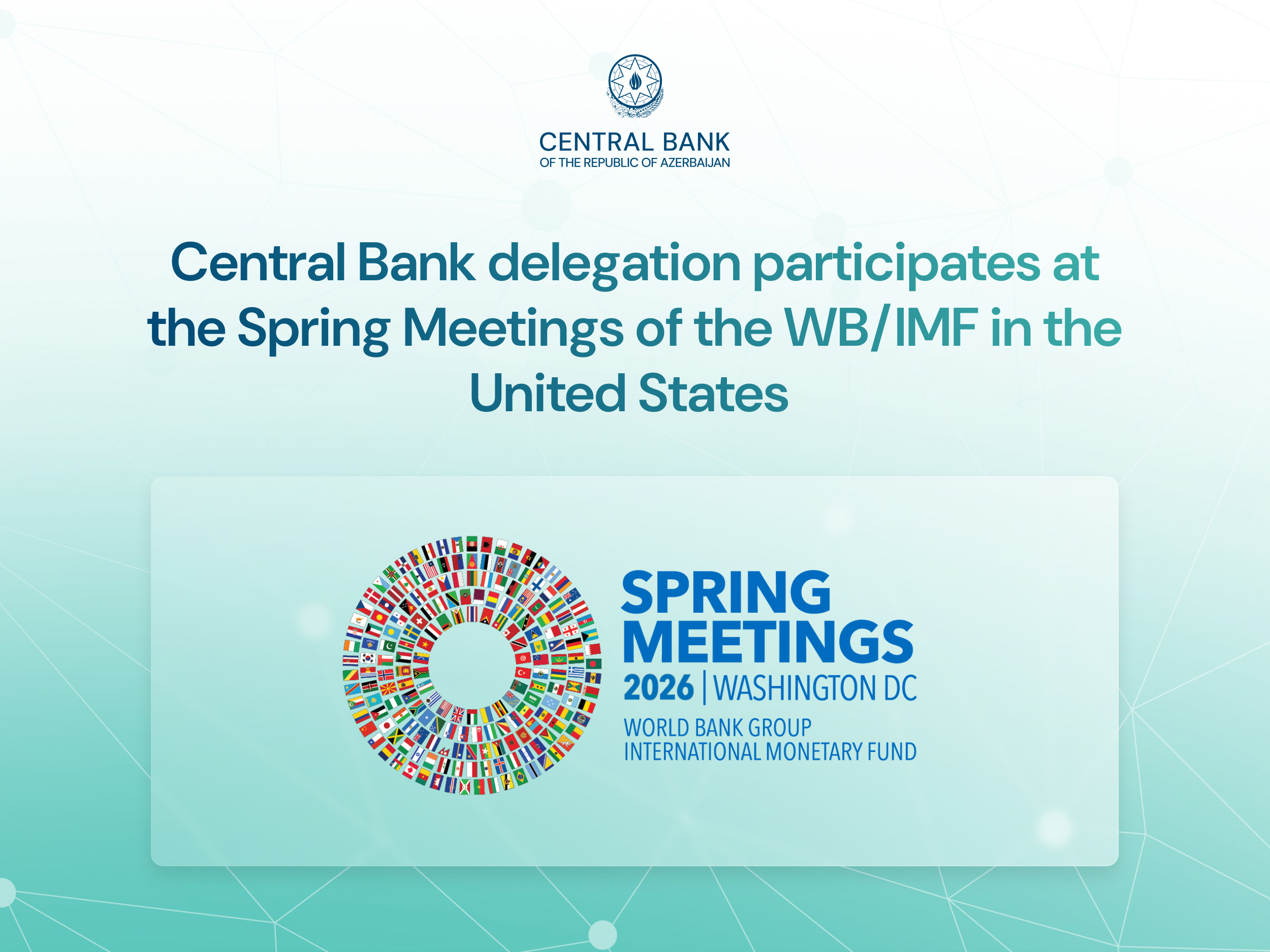 CENTRAL BANK
OF THE REPUBLIC OF AZERBAIJAN

Central Bank delegation participates at the Spring Meetings of the WB/IMF in the United States

SPRING MEETINGS
2026 | WASHINGTON DC
WORLD BANK GROUP
INTERNATIONAL MONETARY FUND